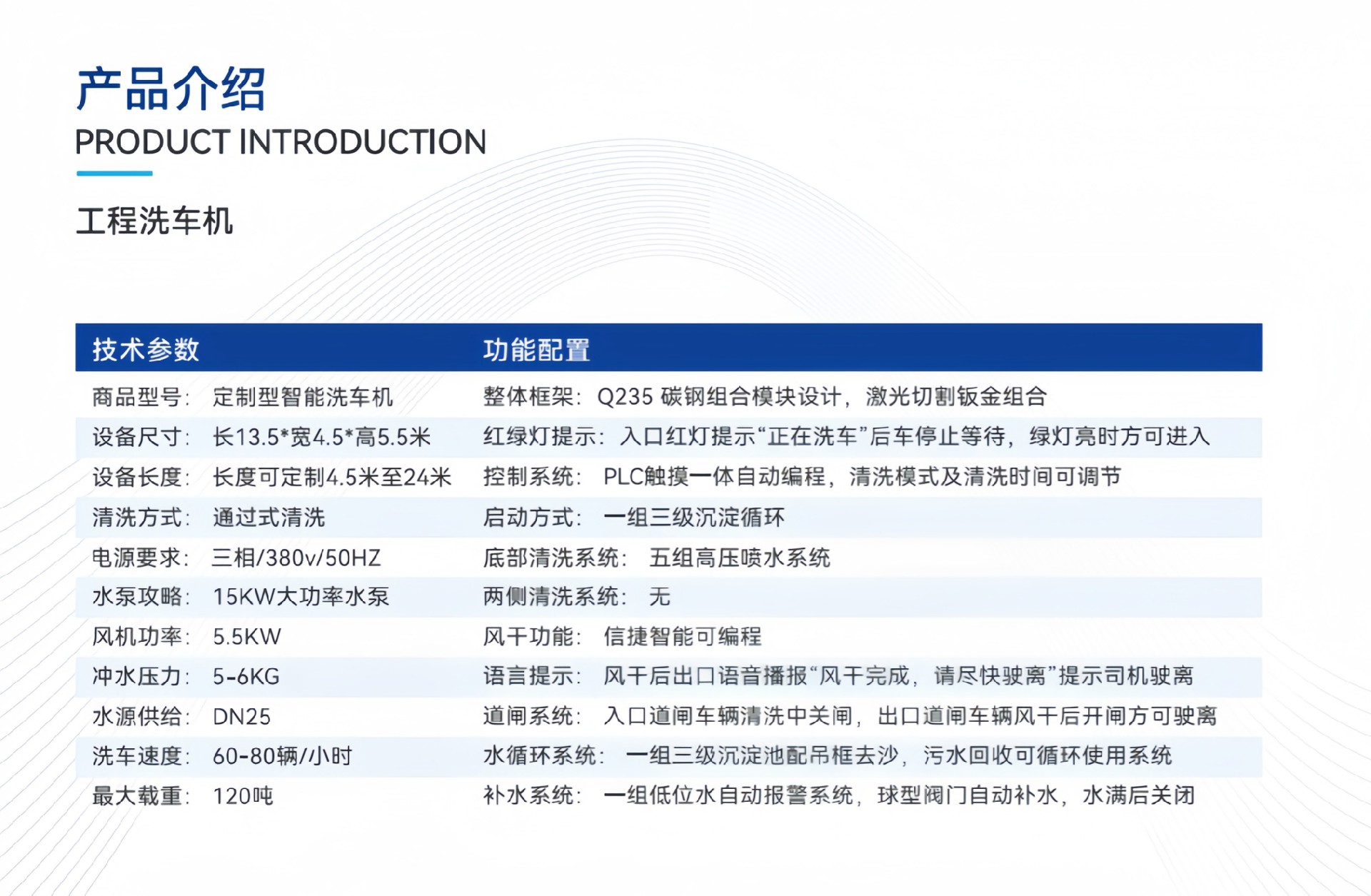 产品介绍
PRODUCT INTRODUCTION

工程洗车机

| 技术参数 | 功能配置 |
|---|---|
| 商品型号： 定制型智能洗车机 | 整体框架： Q235 碳钢组合模块设计，激光切割钣金组合 |
| 设备尺寸： 长13.5*宽4.5*高5.5米 | 红绿灯提示： 入口红灯提示“正在洗车”后车停止等待，绿灯亮时方可进入 |
| 设备长度： 长度可定制4.5米至24米 | 控制系统： PLC触摸一体自动编程，清洗模式及清洗时间可调节 |
| 清洗方式： 通过式清洗 | 启动方式： 一组三级沉淀循环 |
| 电源要求： 三相/380v/50HZ | 底部清洗系统： 五组高压喷水系统 |
| 水泵攻略： 15KW大功率水泵 | 两侧清洗系统： 无 |
| 风机功率： 5.5KW | 风干功能： 信捷智能可编程 |
| 冲水压力： 5-6KG | 语言提示： 风干后出口语音播报“风干完成，请尽快驶离”提示司机驶离 |
| 水源供给： DN25 | 道闸系统： 入口道闸车辆清洗中关闸，出口道闸车辆风干后开闸方可驶离 |
| 洗车速度： 60-80辆/小时 | 水循环系统： 一组三级沉淀池配吊框去沙，污水回收可循环使用系统 |
| 最大载重： 120吨 | 补水系统： 一组低位水自动报警系统，球型阀门自动补水，水满后关闭 |